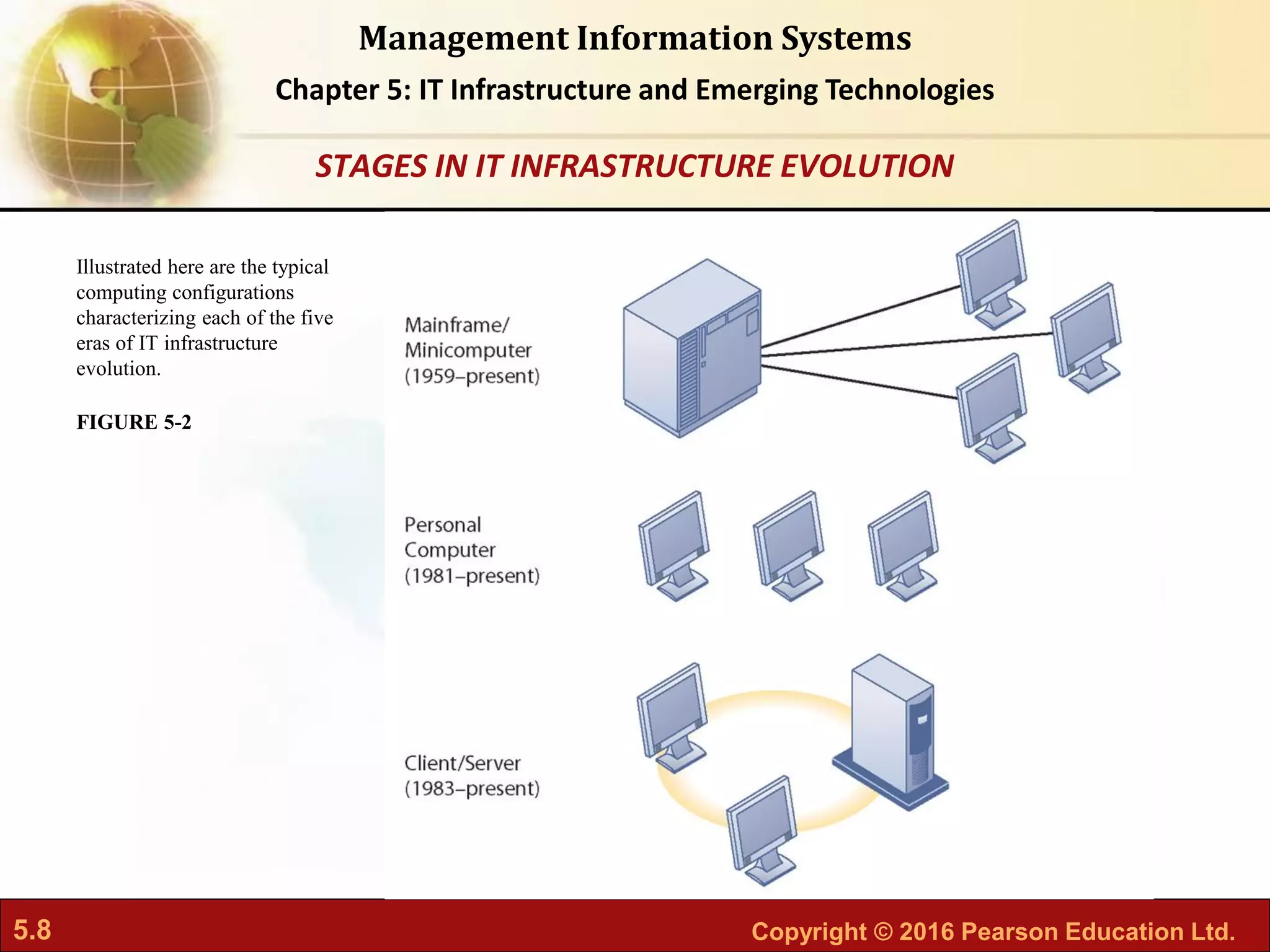 Management Information Systems

Chapter 5: IT Infrastructure and Emerging Technologies

STAGES IN IT INFRASTRUCTURE EVOLUTION

Illustrated here are the typical computing configurations characterizing each of the five eras of IT infrastructure evolution.

FIGURE 5-2

Mainframe/ Minicomputer (1959–present)

Personal Computer (1981–present)

Client/Server (1983–present)

5.8

Copyright © 2016 Pearson Education Ltd.